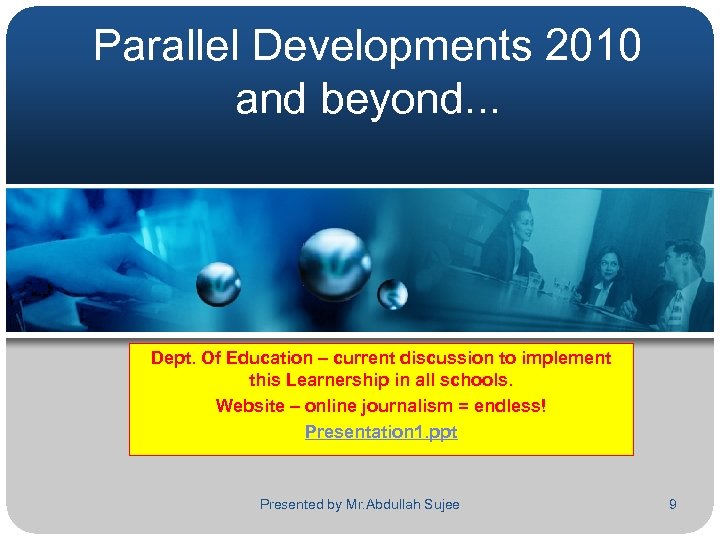 Parallel Developments 2010 and beyond...

Dept. Of Education – current discussion to implement this Learnership in all schools.

Website – online journalism = endless!

Presentation1.ppt

Presented by Mr.Abdullah Sujee

9